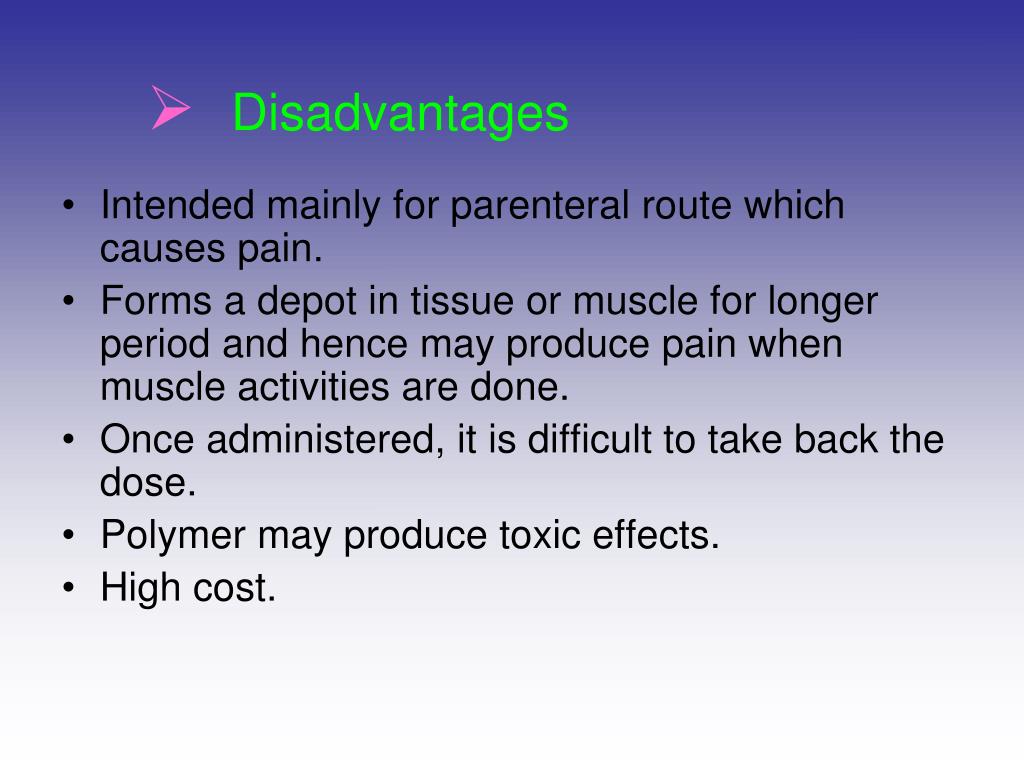 ➢ Disadvantages

• Intended mainly for parenteral route which causes pain.
• Forms a depot in tissue or muscle for longer period and hence may produce pain when muscle activities are done.
• Once administered, it is difficult to take back the dose.
• Polymer may produce toxic effects.
• High cost.